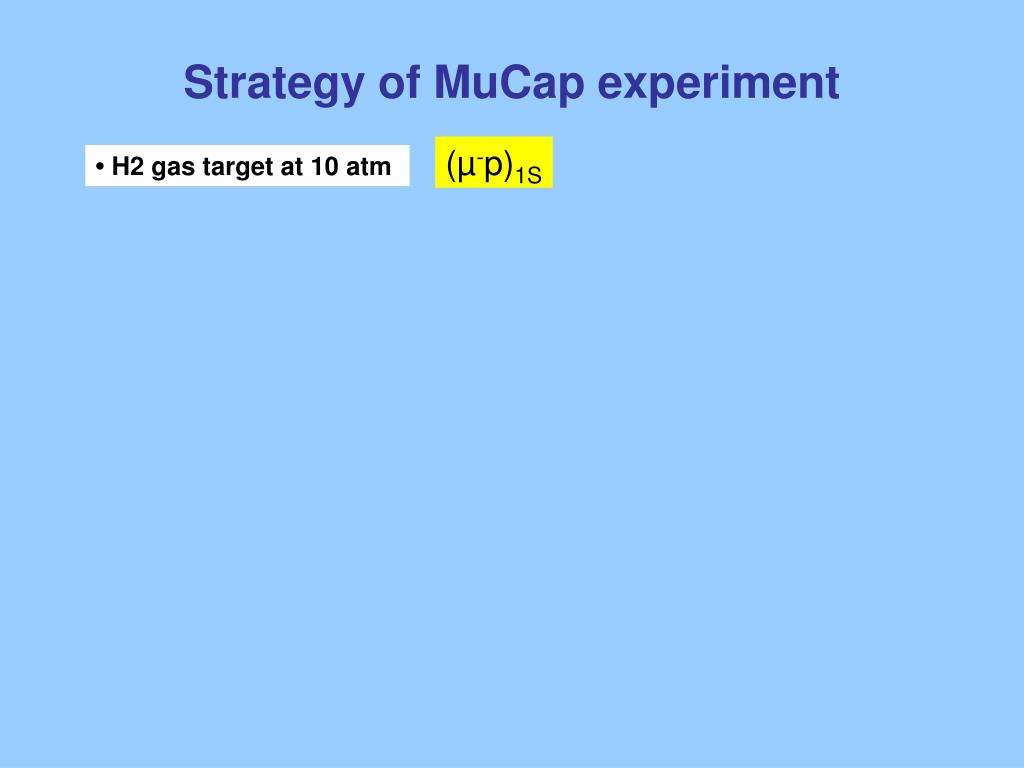 Strategy of MuCap experiment

• H2 gas target at 10 atm

$(\mu^{-}p)_{1S}$